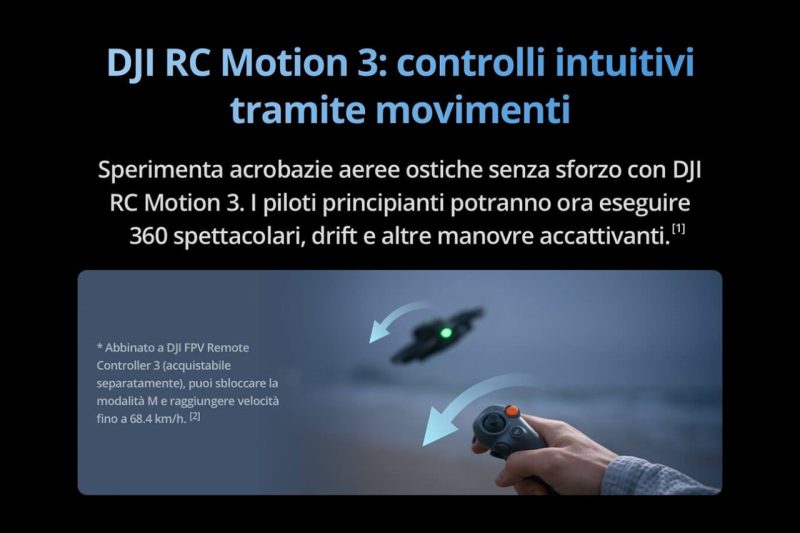 DJI RC Motion 3: controlli intuitivi tramite movimenti

Sperimenta acrobazie aeree ostiche senza sforzo con DJI RC Motion 3. I piloti principianti potranno ora eseguire 360 spettacolari, drift e altre manovre accattivanti. [1]

* Abbinato a DJI FPV Remote Controller 3 (acquistabile separatamente), puoi sbloccare la modalità M e raggiungere velocità fino a 68.4 km/h. [2]